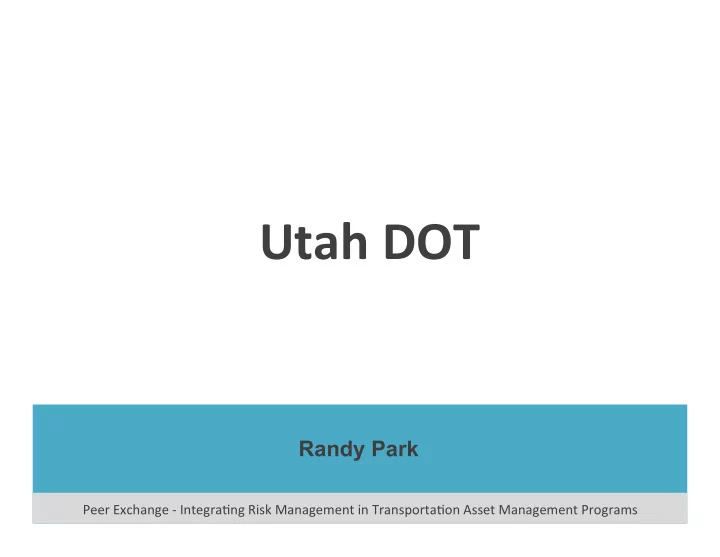 Utah DOT

Randy Park

Peer Exchange - Integrating Risk Management in Transportation Asset Management Programs